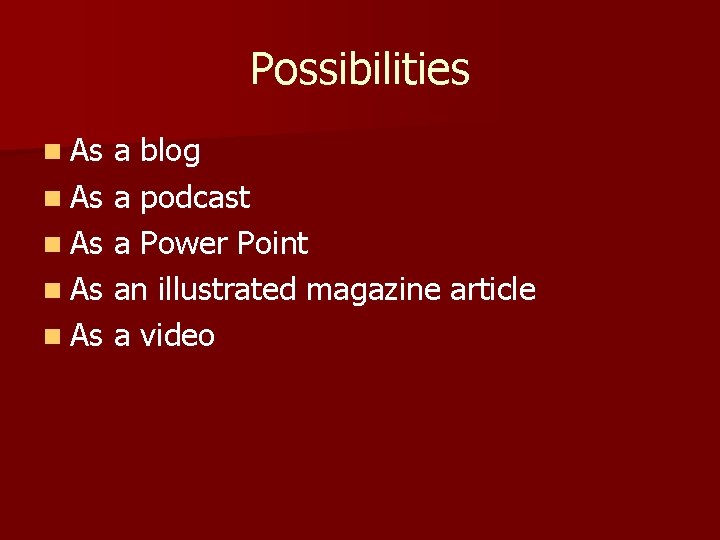 Possibilities

- As a blog
- As a podcast
- As a Power Point
- As an illustrated magazine article
- As a video